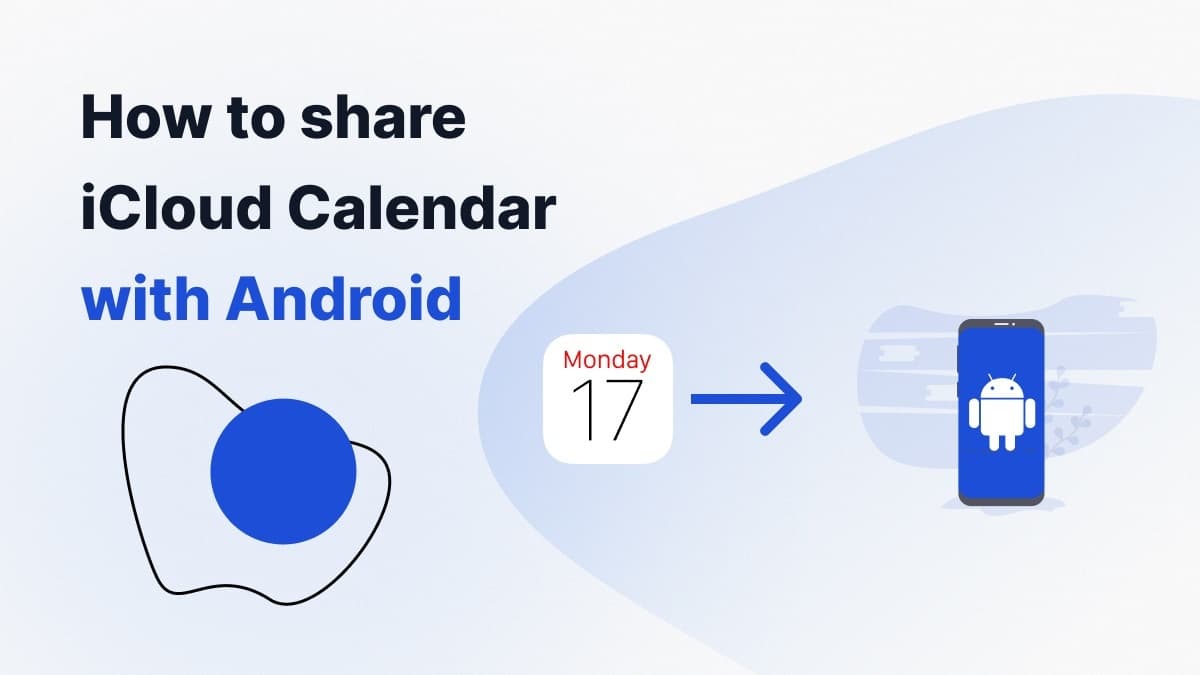 How to share iCloud Calendar with Android

Monday
17